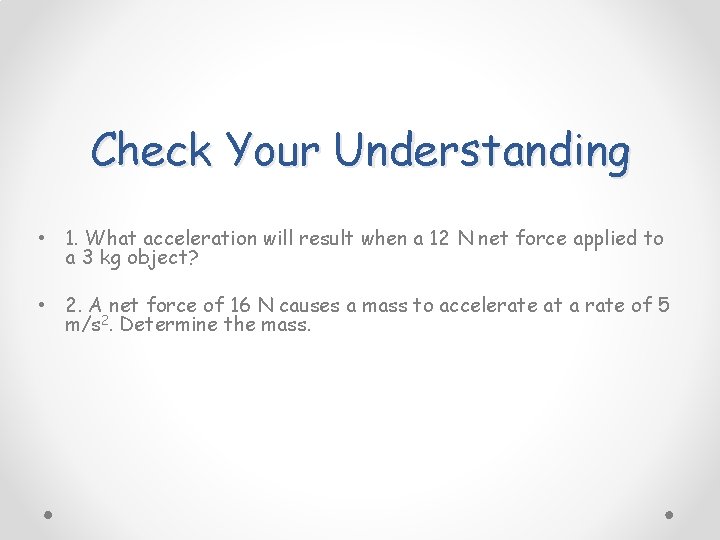 Check Your Understanding

• 1. What acceleration will result when a 12 N net force applied to a 3 kg object?

• 2. A net force of 16 N causes a mass to accelerate at a rate of 5 $m/s^2$. Determine the mass.